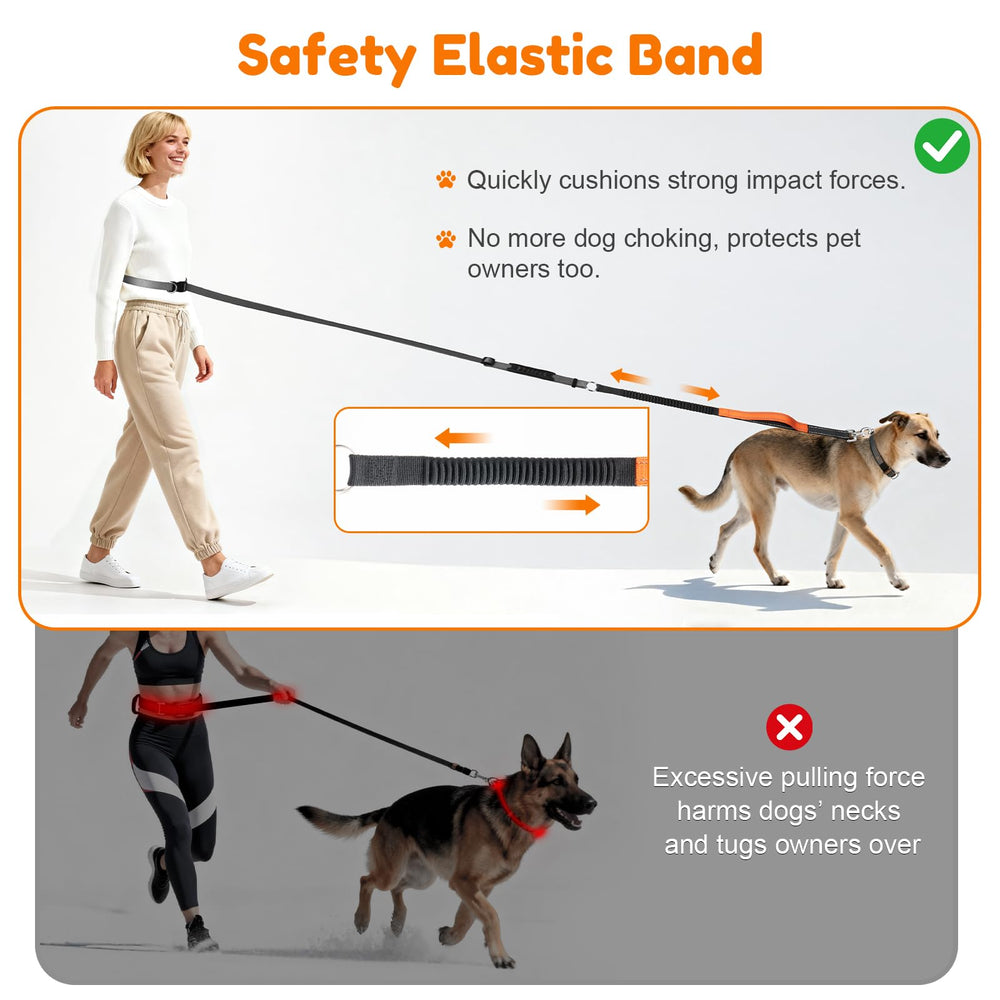 Safety Elastic Band

Quickly cushions strong impact forces.

No more dog choking, protects pet owners too.

Excessive pulling force harms dogs' necks and tugs owners over